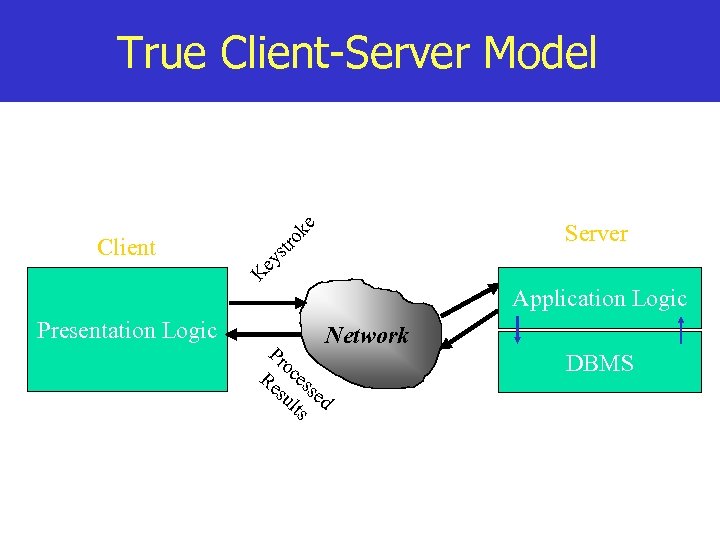 True Client-Server Model

Client

Presentation Logic

Keystroke

Network

Processed Results

Server

Application Logic

DBMS